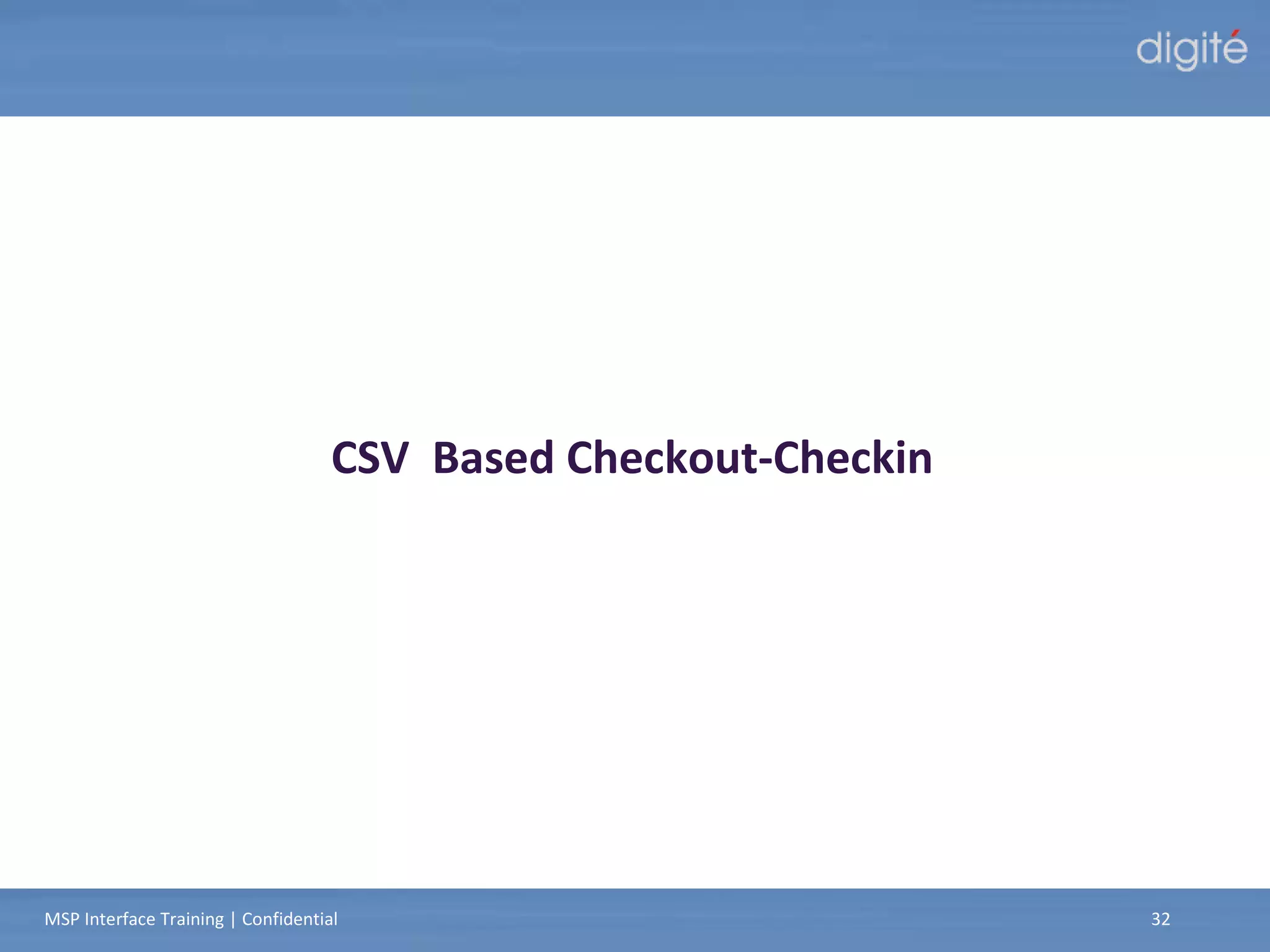 digité

CSV  Based Checkout-Checkin

MSP Interface Training | Confidential

32